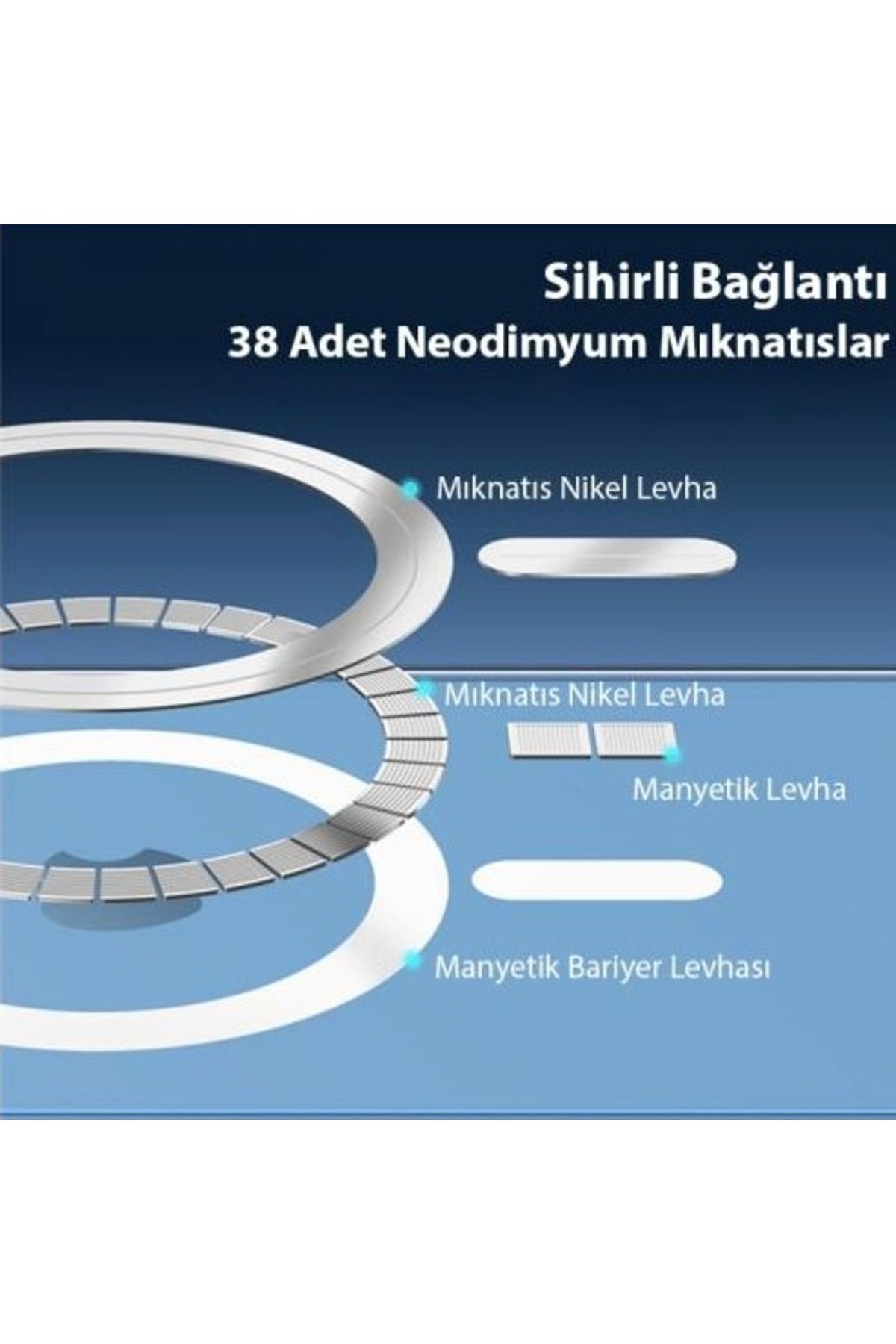 Sihirli Bağlantı
38 Adet Neodimyum Mıknatıslar

Mıknatıs Nikel Levha

Mıknatıs Nikel Levha

Manyetik Levha

Manyetik Bariyer Levhası